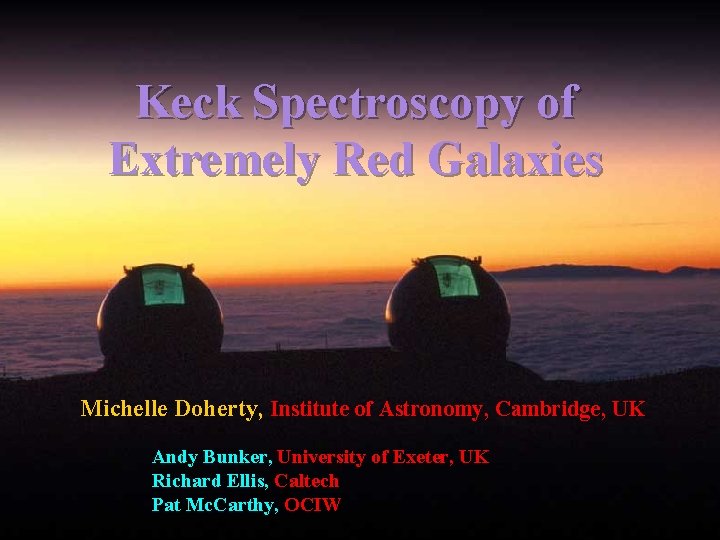 Keck Spectroscopy of Extremely Red Galaxies

Michelle Doherty, Institute of Astronomy, Cambridge, UK

Andy Bunker, University of Exeter, UK
Richard Ellis, Caltech
Pat McCarthy, OCIW